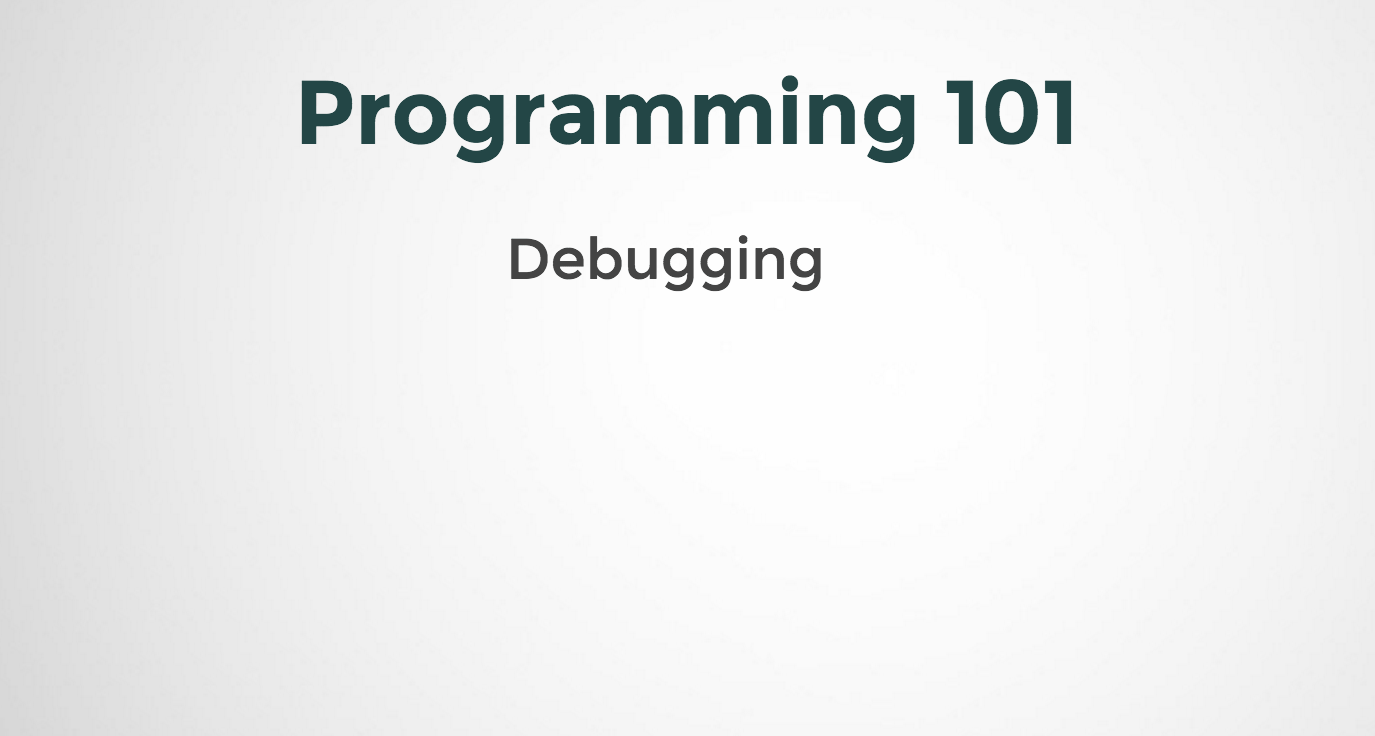 Programming 101

Debugging